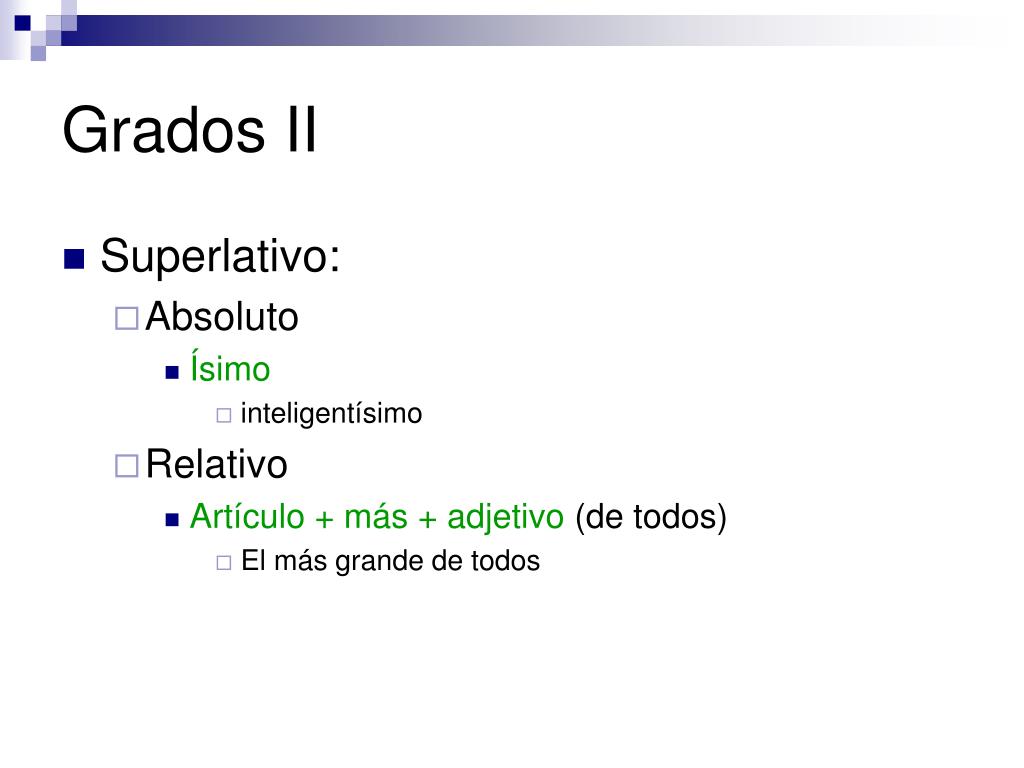 Grados II

Superlativo:

Absoluto

Ísimo

inteligentísimo

Relativo

Artículo + más + adjetivo (de todos)

El más grande de todos